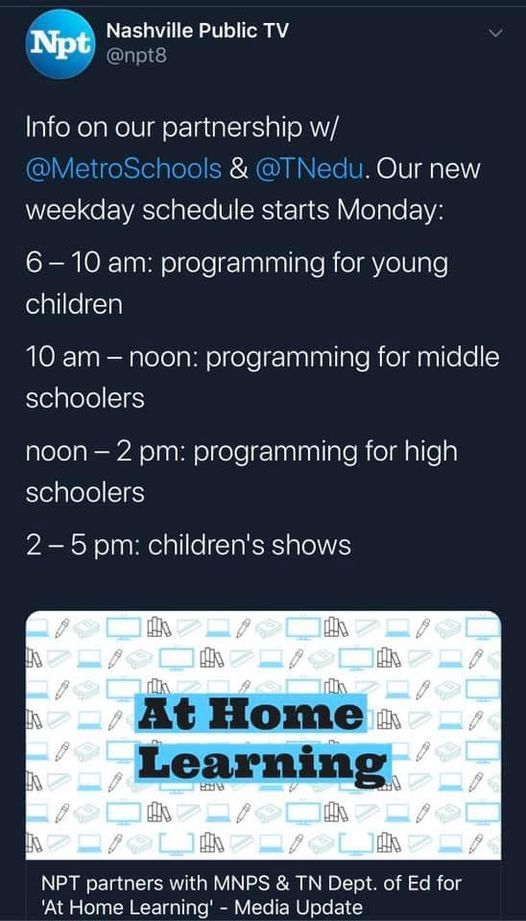 Npt

Nashville Public TV
@npt8

Info on our partnership w/ @MetroSchools & @TNedu. Our new weekday schedule starts Monday:

6 – 10 am: programming for young children

10 am – noon: programming for middle schoolers

noon – 2 pm: programming for high schoolers

2 – 5 pm: children's shows

At Home Learning

NPT partners with MNPS & TN Dept. of Ed for 'At Home Learning' - Media Update